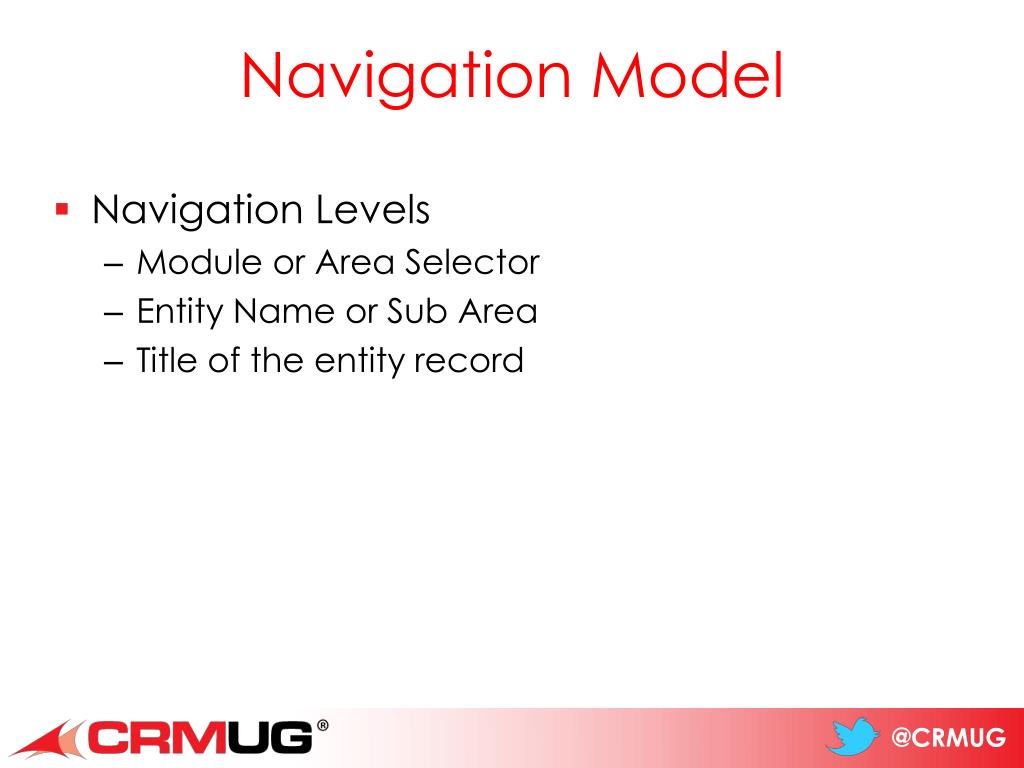 Navigation Model

▪ Navigation Levels
– Module or Area Selector
– Entity Name or Sub Area
– Title of the entity record

CRMUG®

@CRMUG